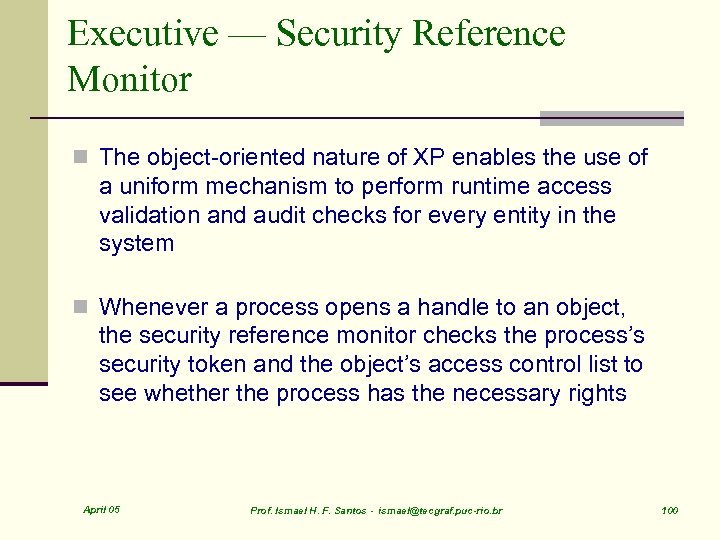 Executive — Security Reference Monitor

The object-oriented nature of XP enables the use of a uniform mechanism to perform runtime access validation and audit checks for every entity in the system

Whenever a process opens a handle to an object, the security reference monitor checks the process's security token and the object's access control list to see whether the process has the necessary rights

April 05

Prof. Ismael H. F. Santos - ismael@tecgraf.puc-rio.br

100